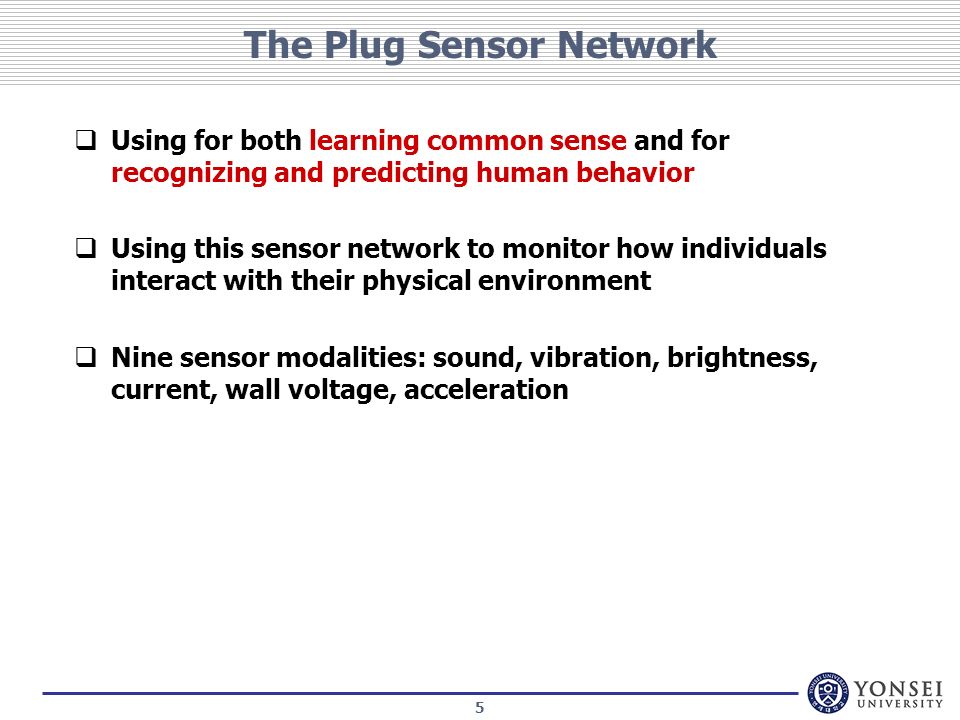 The Plug Sensor Network

❑ Using for both learning common sense and for recognizing and predicting human behavior

❑ Using this sensor network to monitor how individuals interact with their physical environment

❑ Nine sensor modalities: sound, vibration, brightness, current, wall voltage, acceleration

5

YONSEI UNIVERSITY